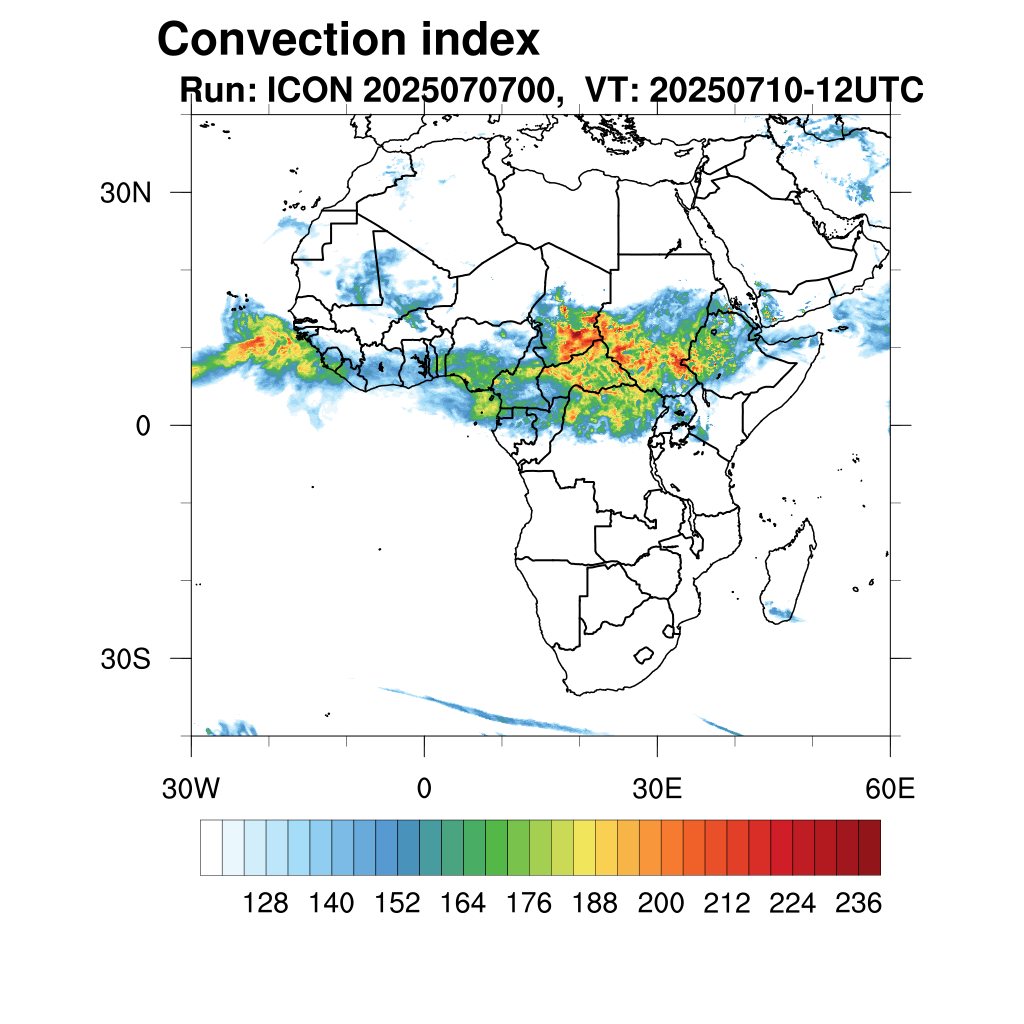 Convection index
Run: ICON 2025070700, VT: 20250710-12UTC

30N
0
30S

30W
0
30E
60E

128 140 152 164 176 188 200 212 224 236